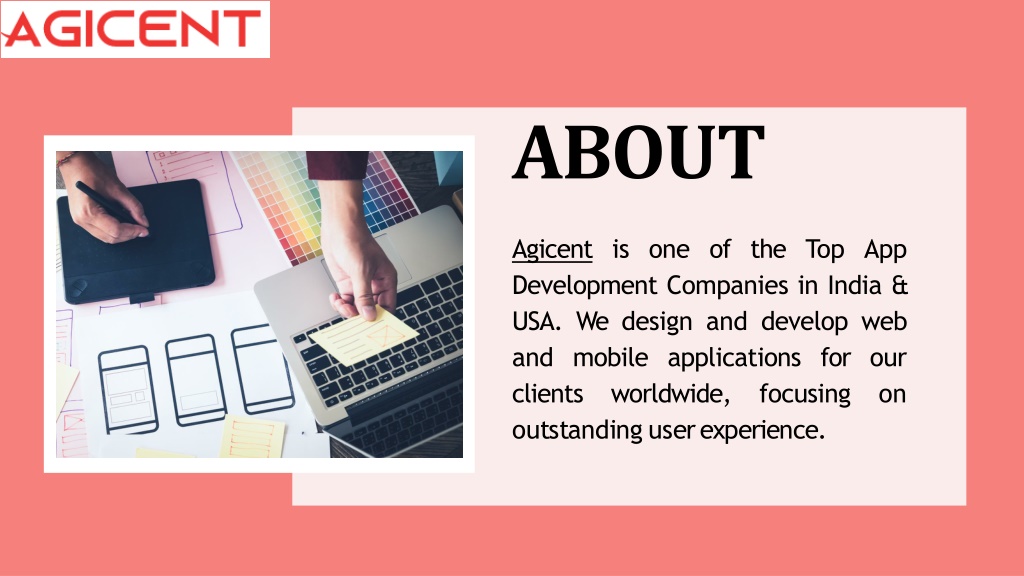 AGICENT

ABOUT

Agicent is one of the Top App Development Companies in India & USA. We design and develop web and mobile applications for our clients worldwide, focusing on outstanding user experience.